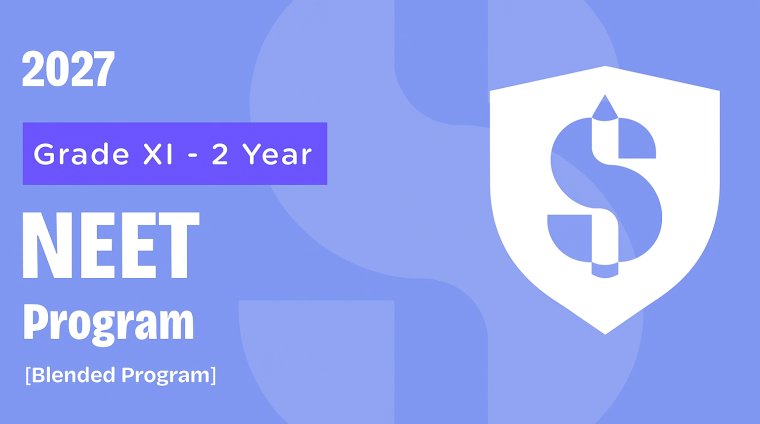 2027

Grade XI - 2 Year

NEET

Program

[Blended Program]